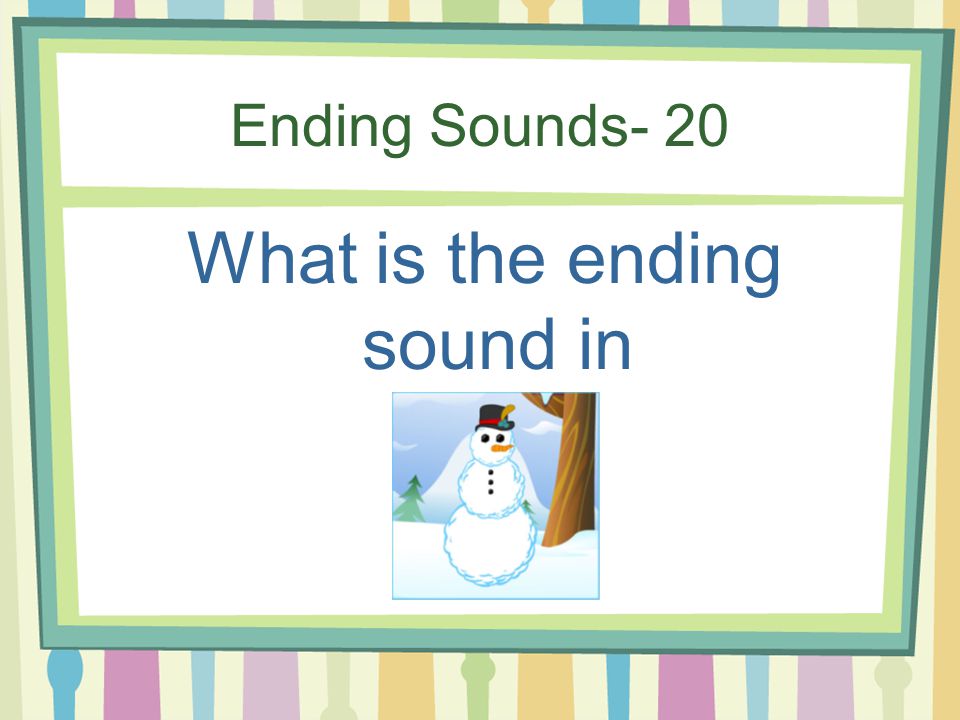 Ending Sounds- 20

What is the ending sound in